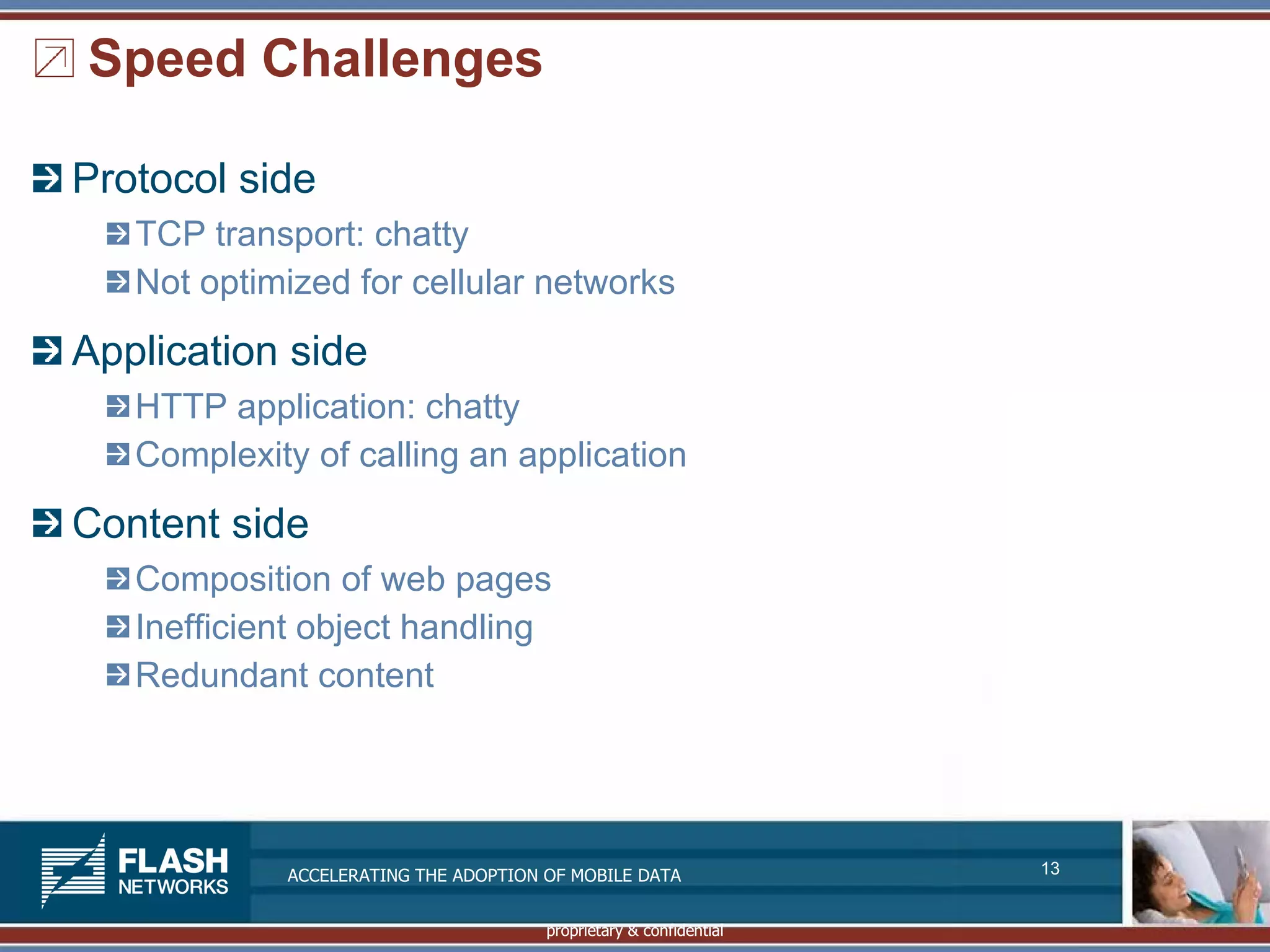 Speed Challenges

Protocol side

TCP transport: chatty

Not optimized for cellular networks

Application side

HTTP application: chatty

Complexity of calling an application

Content side

Composition of web pages

Inefficient object handling

Redundant content

FLASH NETWORKS

ACCELERATING THE ADOPTION OF MOBILE DATA

13

proprietary & confidential